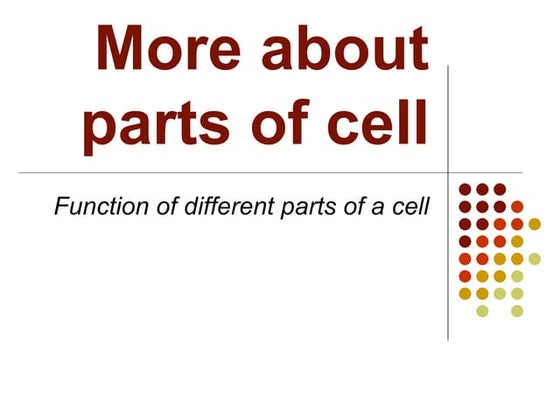 More about parts of cell

Function of different parts of a cell